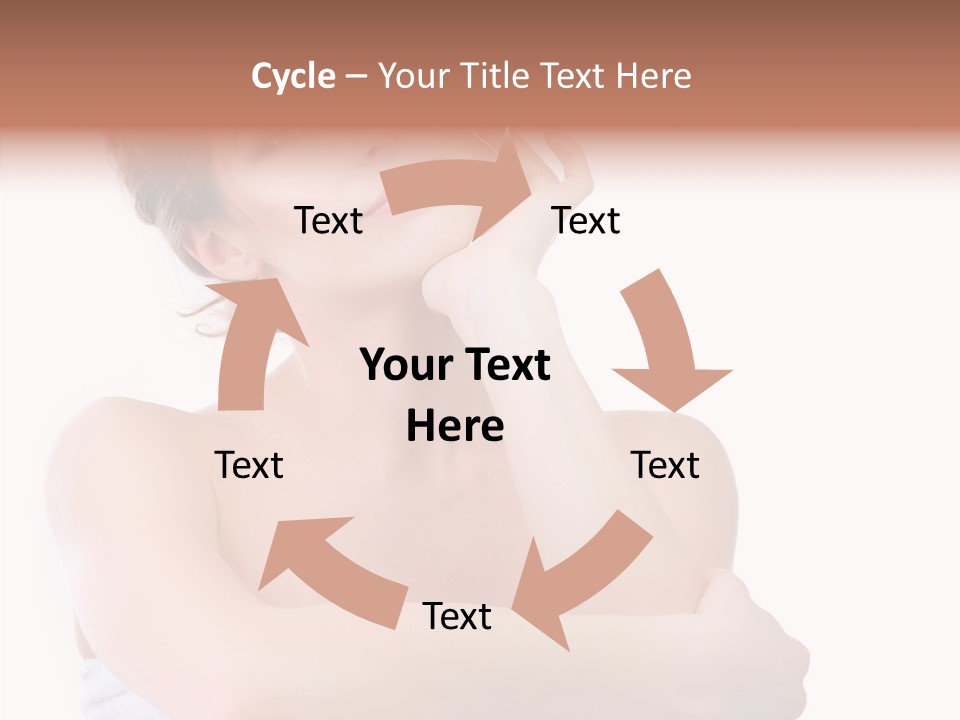 Cycle – Your Title Text Here

Text

Text

Your Text Here

Text

Text

Text